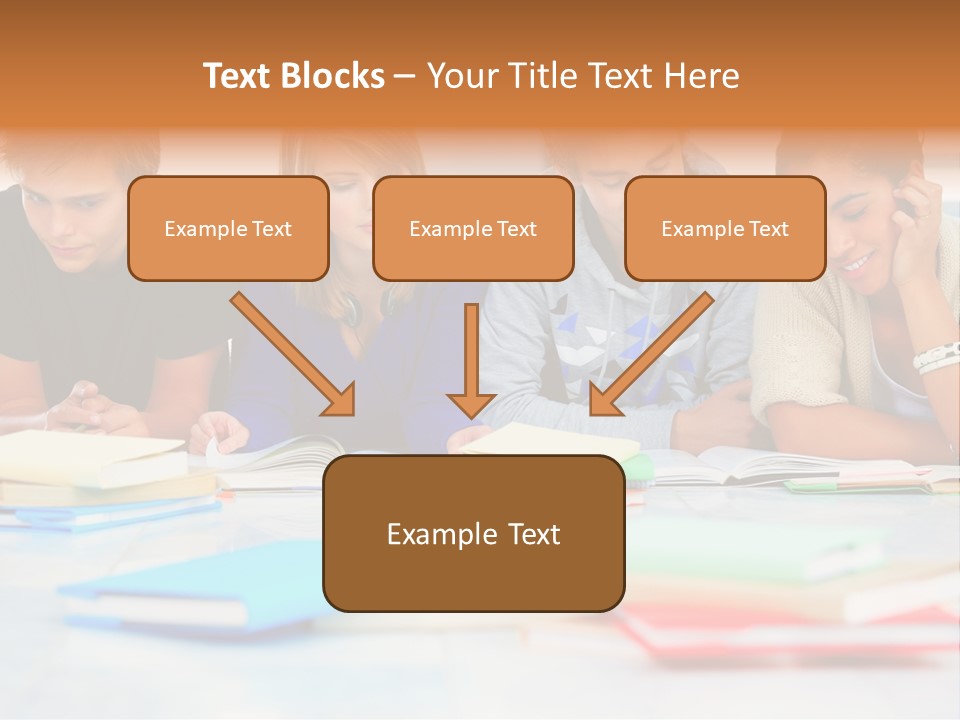 Text Blocks – Your Title Text Here

Example Text

Example Text

Example Text

Example Text